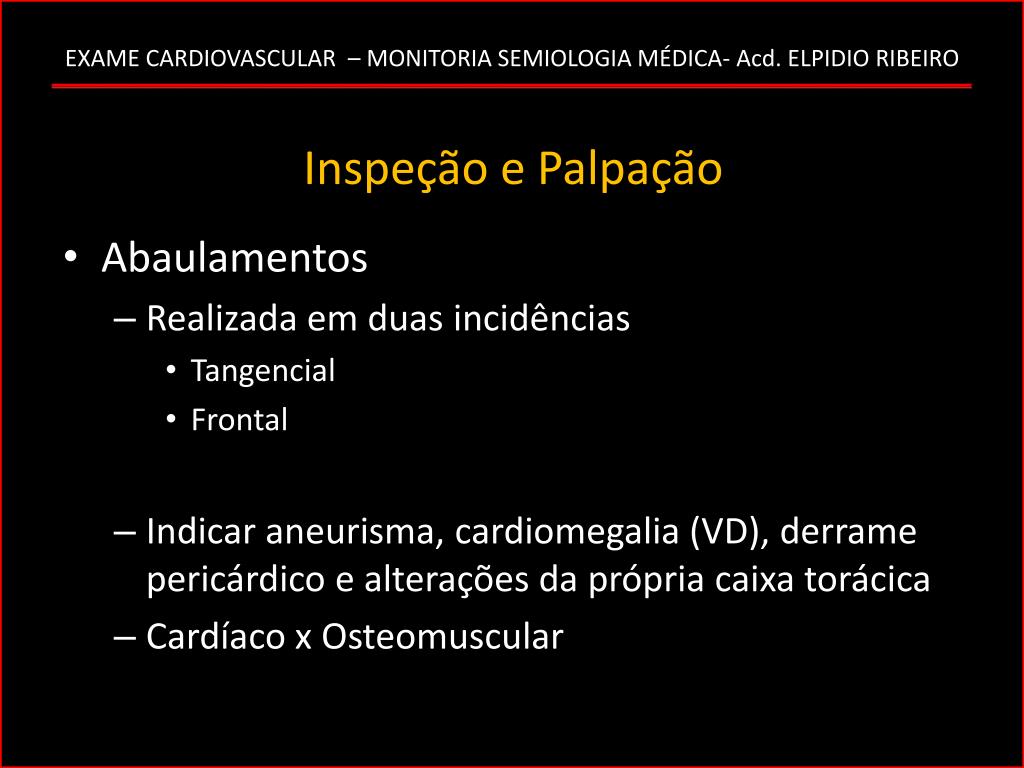 EXAME CARDIOVASCULAR – MONITORIA SEMIOLOGIA MÉDICA- Acd. ELPIDIO RIBEIRO

Inspeção e Palpação

• Abaulamentos
– Realizada em duas incidências
• Tangencial
• Frontal

– Indicar aneurisma, cardiomegalia (VD), derrame pericárdico e alterações da própria caixa torácica
– Cardíaco x Osteomuscular